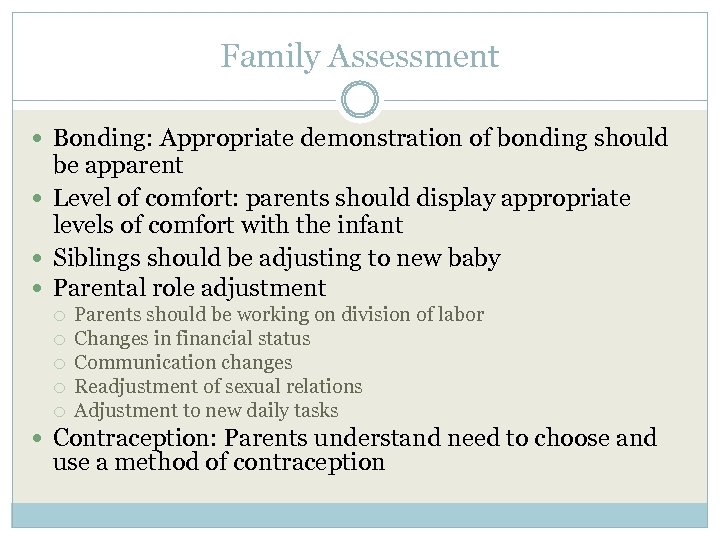 Family Assessment

- Bonding: Appropriate demonstration of bonding should be apparent
- Level of comfort: parents should display appropriate levels of comfort with the infant
- Siblings should be adjusting to new baby
- Parental role adjustment
  - Parents should be working on division of labor
  - Changes in financial status
  - Communication changes
  - Readjustment of sexual relations
  - Adjustment to new daily tasks
- Contraception: Parents understand need to choose and use a method of contraception